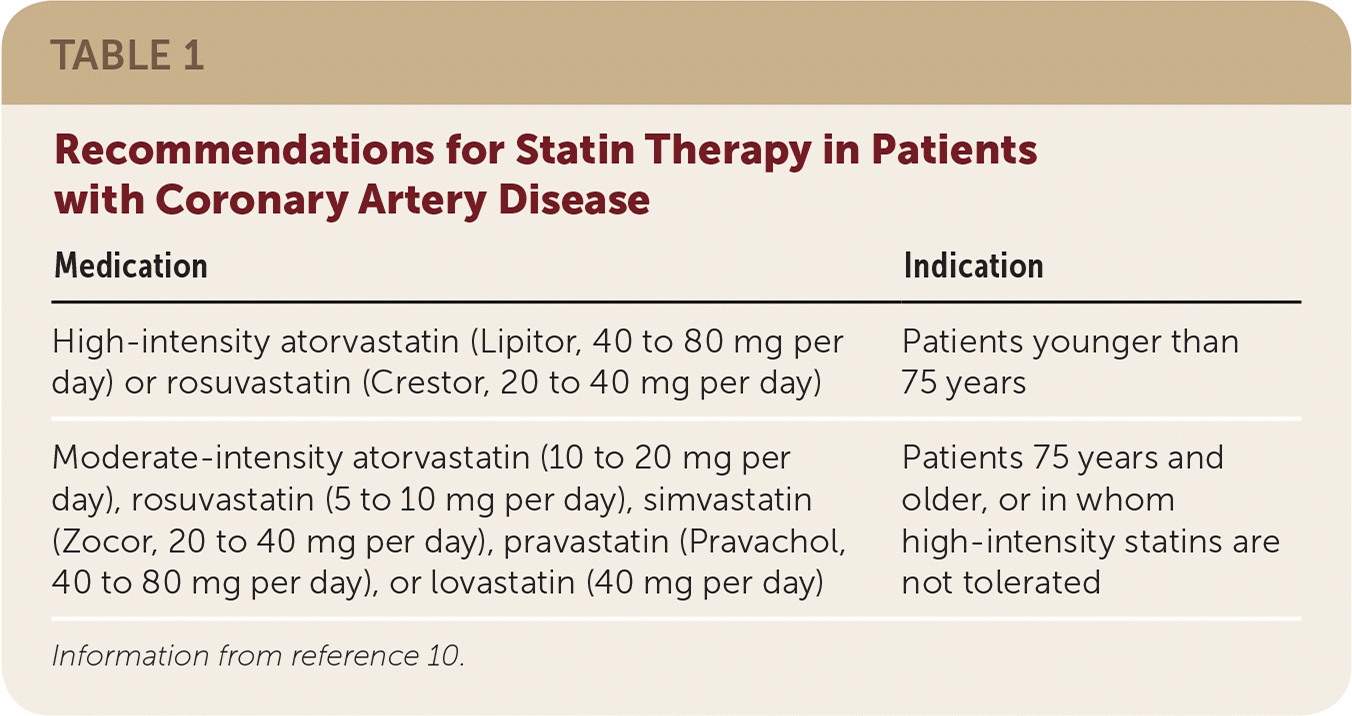 TABLE 1

Recommendations for Statin Therapy in Patients with Coronary Artery Disease

| Medication | Indication |
|---|---|
| High-intensity atorvastatin (Lipitor, 40 to 80 mg per day) or rosuvastatin (Crestor, 20 to 40 mg per day) | Patients younger than 75 years |
| Moderate-intensity atorvastatin (10 to 20 mg per day), rosuvastatin (5 to 10 mg per day), simvastatin (Zocor, 20 to 40 mg per day), pravastatin (Pravachol, 40 to 80 mg per day), or lovastatin (40 mg per day) | Patients 75 years and older, or in whom high-intensity statins are not tolerated |

Information from reference 10.